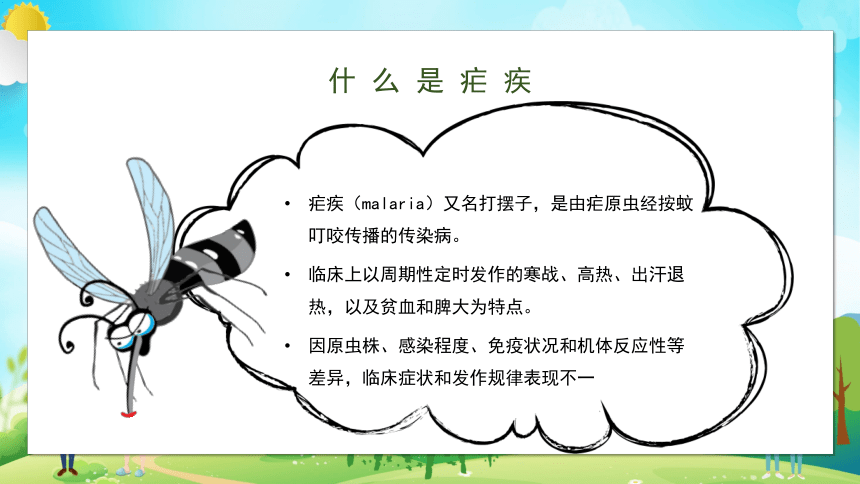 什么是疟疾

• 疟疾（malaria）又名打摆子，是由疟原虫经按蚊叮咬传播的传染病。

• 临床上以周期性定时发作的寒战、高热、出汗退热，以及贫血和脾大为特点。

• 因原虫株、感染程度、免疫状况和机体反应性等差异，临床症状和发作规律表现不一